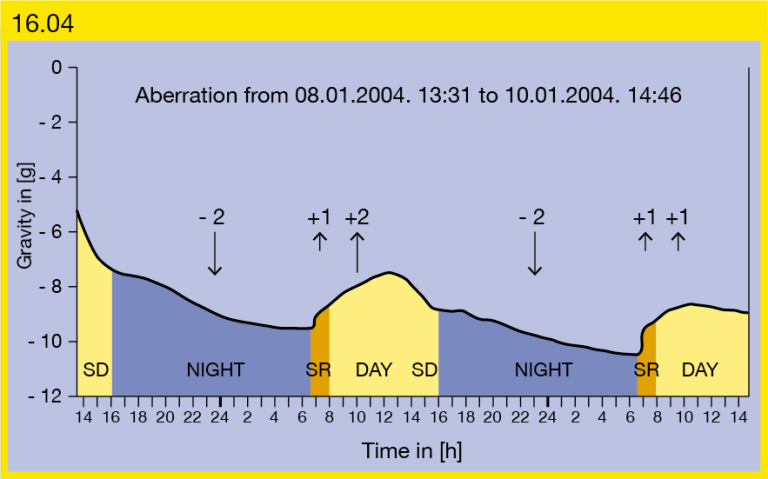 16.04

Aberration from 08.01.2004. 13:31 to 10.01.2004. 14:46

Gravity in [g]

0
- 2
- 4
- 6
- 8
- 10
- 12

- 2
+1
+2
- 2
+1
+1

SD
NIGHT
SR
DAY
SD
NIGHT
SR
DAY

14 16 18 20 22 24 2 4 6 8 10 12 14 16 18 20 22 24 2 4 6 8 10 12 14

Time in [h]